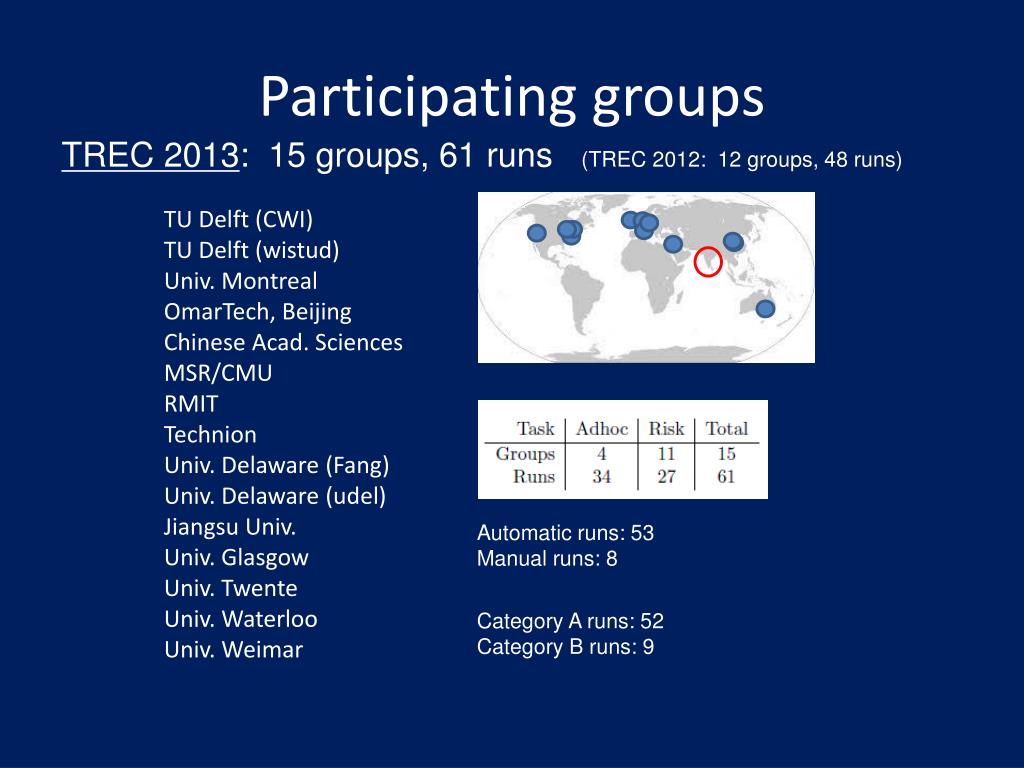 Participating groups

TREC 2013: 15 groups, 61 runs (TREC 2012: 12 groups, 48 runs)

TU Delft (CWI)
TU Delft (wistud)
Univ. Montreal
OmarTech, Beijing
Chinese Acad. Sciences
MSR/CMU
RMIT
Technion
Univ. Delaware (Fang)
Univ. Delaware (udel)
Jiangsu Univ.
Univ. Glasgow
Univ. Twente
Univ. Waterloo
Univ. Weimar

| Task | Adhoc | Risk | Total |
|---|---|---|---|
| Groups | 4 | 11 | 15 |
| Runs | 34 | 27 | 61 |

Automatic runs: 53
Manual runs: 8

Category A runs: 52
Category B runs: 9